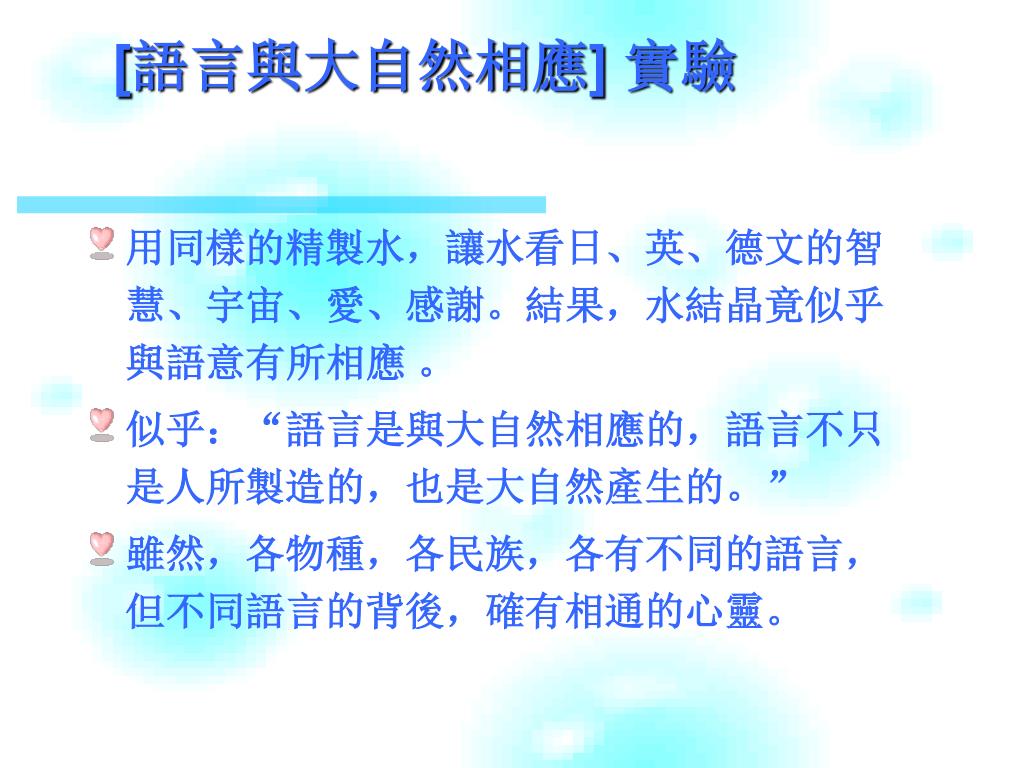 [語言與大自然相應] 實驗

用同樣的精製水，讓水看日、英、德文的智慧、宇宙、愛、感謝。結果，水結晶竟似乎與語意有所相應 。

似乎：“語言是與大自然相應的，語言不只是人所製造的，也是大自然產生的。”

雖然，各物種，各民族，各有不同的語言，但不同語言的背後，確有相通的心靈。